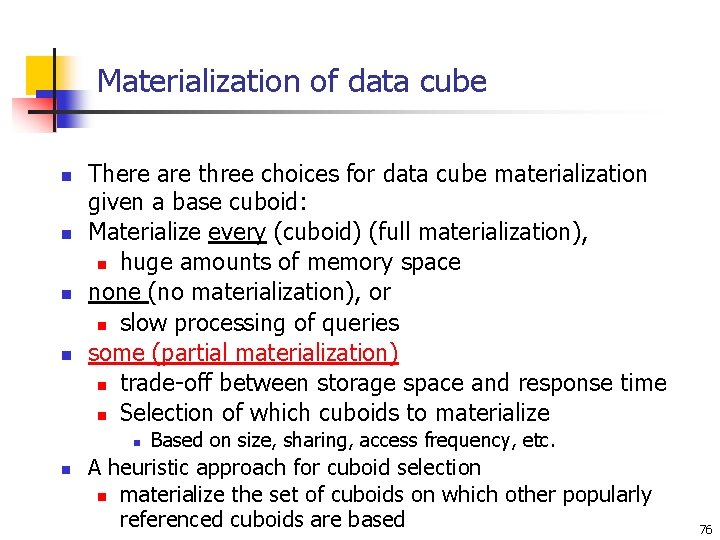 Materialization of data cube

- There are three choices for data cube materialization given a base cuboid:
- Materialize every (cuboid) (full materialization),
  - huge amounts of memory space
- none (no materialization), or
  - slow processing of queries
- some (partial materialization)
  - trade-off between storage space and response time
  - Selection of which cuboids to materialize
    - Based on size, sharing, access frequency, etc.
- A heuristic approach for cuboid selection
  - materialize the set of cuboids on which other popularly referenced cuboids are based

76